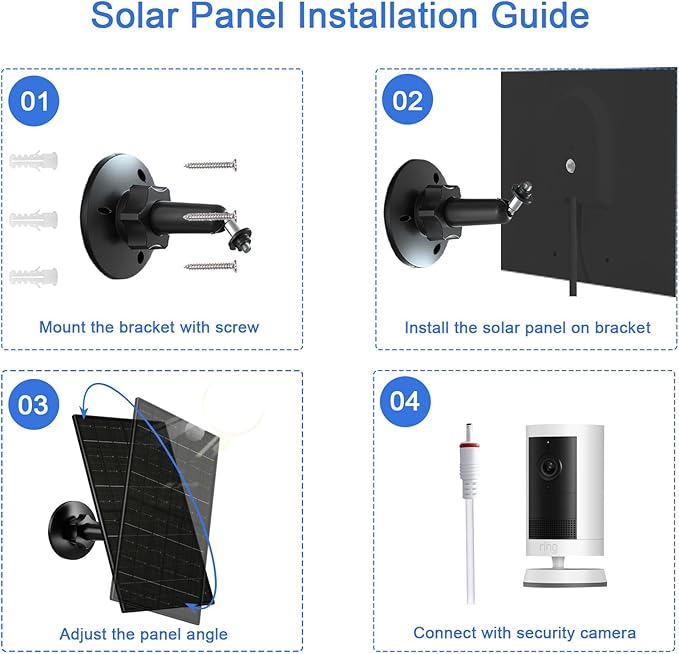 Solar Panel Installation Guide

01

Mount the bracket with screw

02

Install the solar panel on bracket

03

Adjust the panel angle

04

ring

Connect with security camera